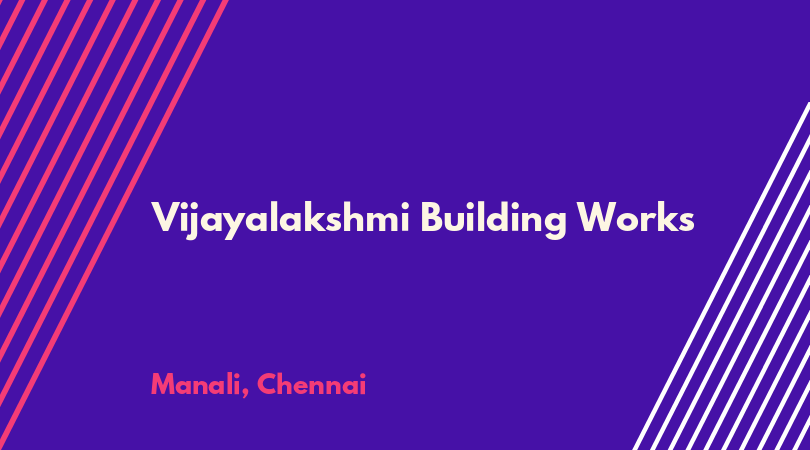 Vijayalakshmi Building Works

Manali, Chennai